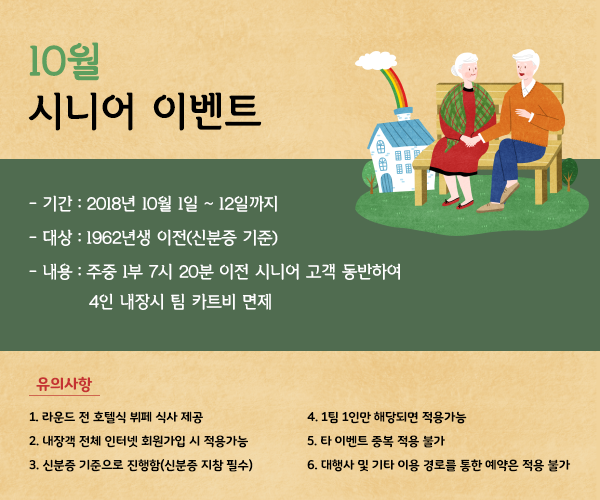 10월
시니어 이벤트

- 기간 : 2018년 10월 1일 ~ 12일까지
- 대상 : 1962년생 이전(신분증 기준)
- 내용 : 주중 1부 7시 20분 이전 시니어 고객 동반하여 4인 내장시 팀 카트비 면제

유의사항

1. 라운드 전 호텔식 뷔페 식사 제공
2. 내장객 전체 인터넷 회원가입 시 적용가능
3. 신분증 기준으로 진행함(신분증 지참 필수)

4. 1팀 1인만 해당되면 적용가능
5. 타 이벤트 중복 적용 불가
6. 대행사 및 기타 이용 경로를 통한 예약은 적용 불가